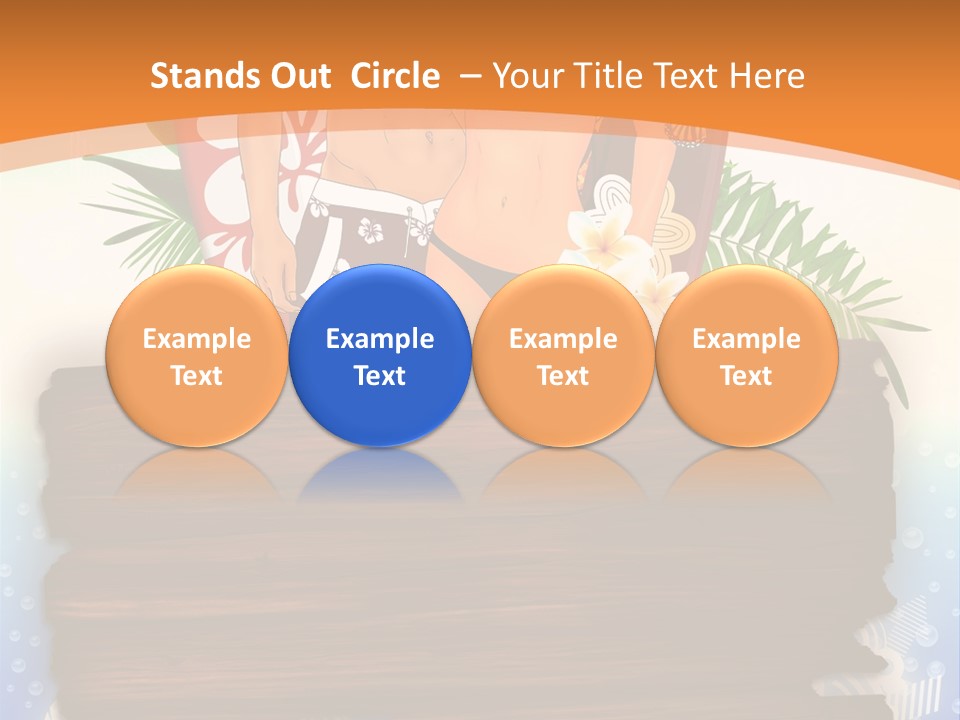 Stands Out  Circle  – Your Title Text Here

Example Text

Example Text

Example Text

Example Text